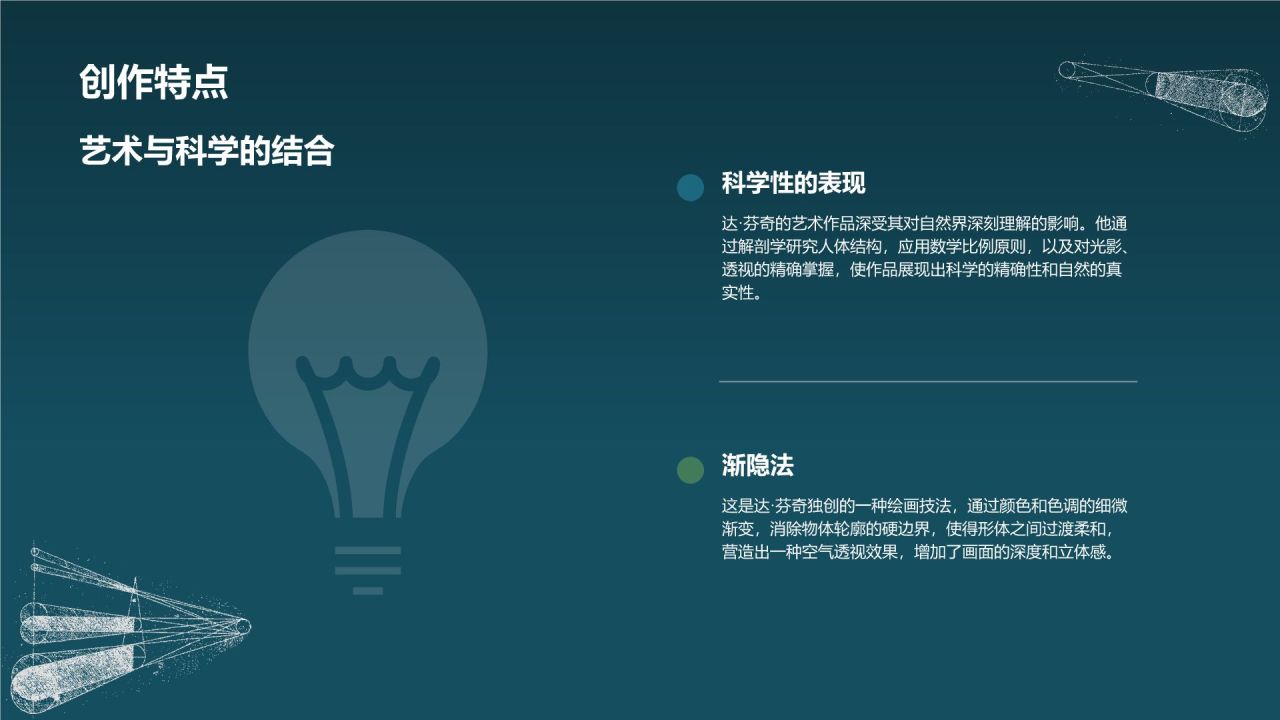 创作特点

艺术与科学的结合

科学性的表现

达·芬奇的艺术作品深受其对自然界深刻理解的影响。他通过解剖学研究人体结构，应用数学比例原则，以及对光影、透视的精确掌握，使作品展现出科学的精确性和自然的真实性。

渐隐法

这是达·芬奇独创的一种绘画技法，通过颜色和色调的细微渐变，消除物体轮廓的硬边界，使得形体之间过渡柔和，营造出一种空气透视效果，增加了画面的深度和立体感。